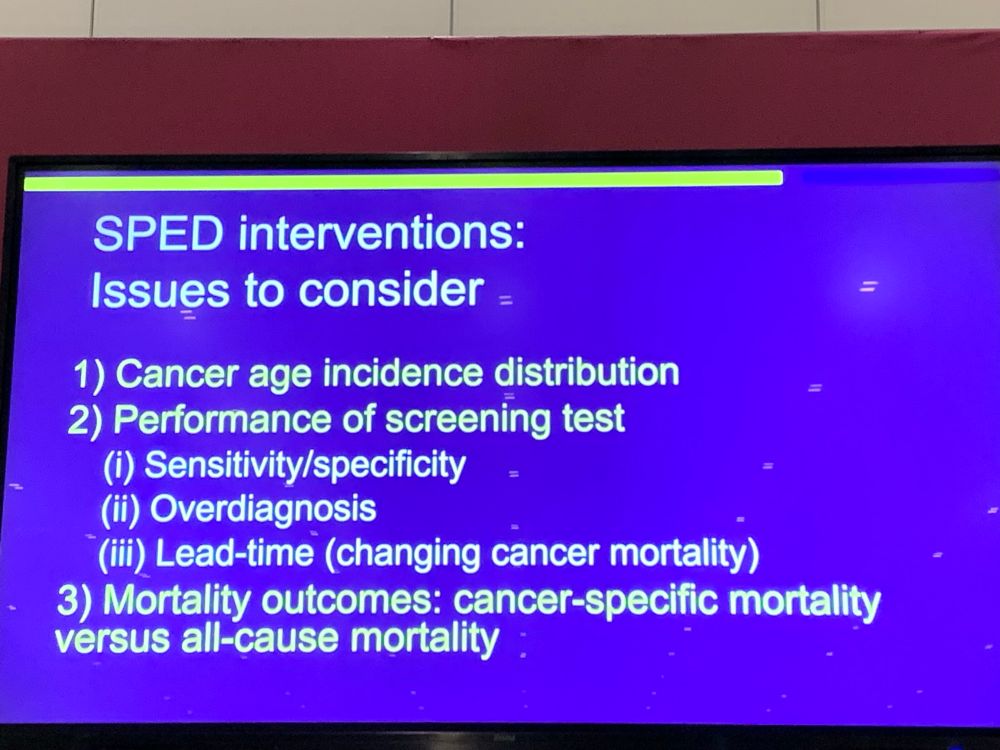 SPED interventions:
Issues to consider

1) Cancer age incidence distribution
2) Performance of screening test
(i) Sensitivity/specificity
(ii) Overdiagnosis
(iii) Lead-time (changing cancer mortality)
3) Mortality outcomes: cancer-specific mortality versus all-cause mortality